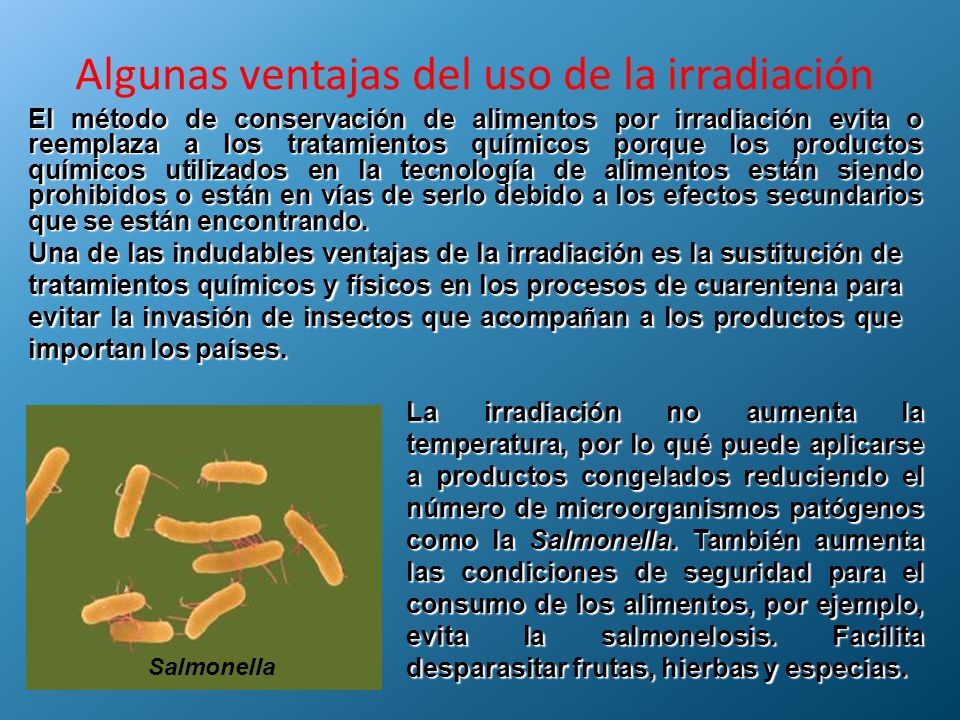 Algunas ventajas del uso de la irradiación

El método de conservación de alimentos por irradiación evita o reemplaza a los tratamientos químicos porque los productos químicos utilizados en la tecnología de alimentos están siendo prohibidos o están en vías de serlo debido a los efectos secundarios que se están encontrando.

Una de las indudables ventajas de la irradiación es la sustitución de tratamientos químicos y físicos en los procesos de cuarentena para evitar la invasión de insectos que acompañan a los productos que importan los países.

Salmonella

La irradiación no aumenta la temperatura, por lo qué puede aplicarse a productos congelados reduciendo el número de microorganismos patógenos como la Salmonella. También aumenta las condiciones de seguridad para el consumo de los alimentos, por ejemplo, evita la salmonelosis. Facilita desparasitar frutas, hierbas y especias.